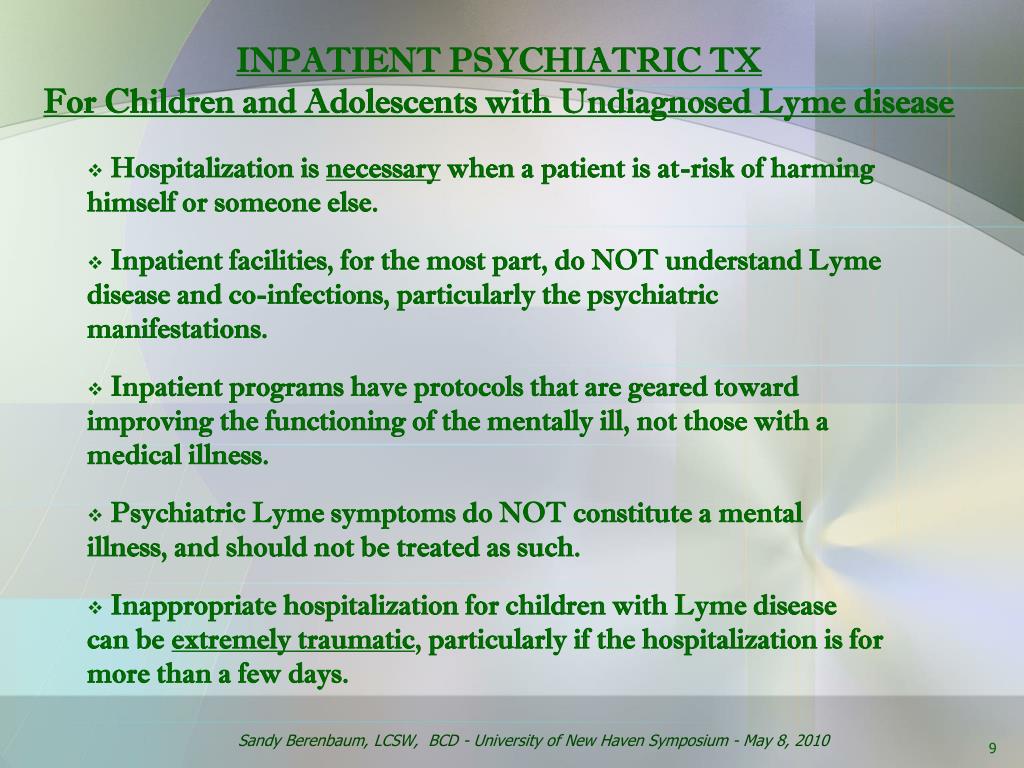 INPATIENT PSYCHIATRIC TX
For Children and Adolescents with Undiagnosed Lyme disease

❖ Hospitalization is necessary when a patient is at-risk of harming himself or someone else.

❖ Inpatient facilities, for the most part, do NOT understand Lyme disease and co-infections, particularly the psychiatric manifestations.

❖ Inpatient programs have protocols that are geared toward improving the functioning of the mentally ill, not those with a medical illness.

❖ Psychiatric Lyme symptoms do NOT constitute a mental illness, and should not be treated as such.

❖ Inappropriate hospitalization for children with Lyme disease can be extremely traumatic, particularly if the hospitalization is for more than a few days.

Sandy Berenbaum, LCSW, BCD - University of New Haven Symposium - May 8, 2010

9